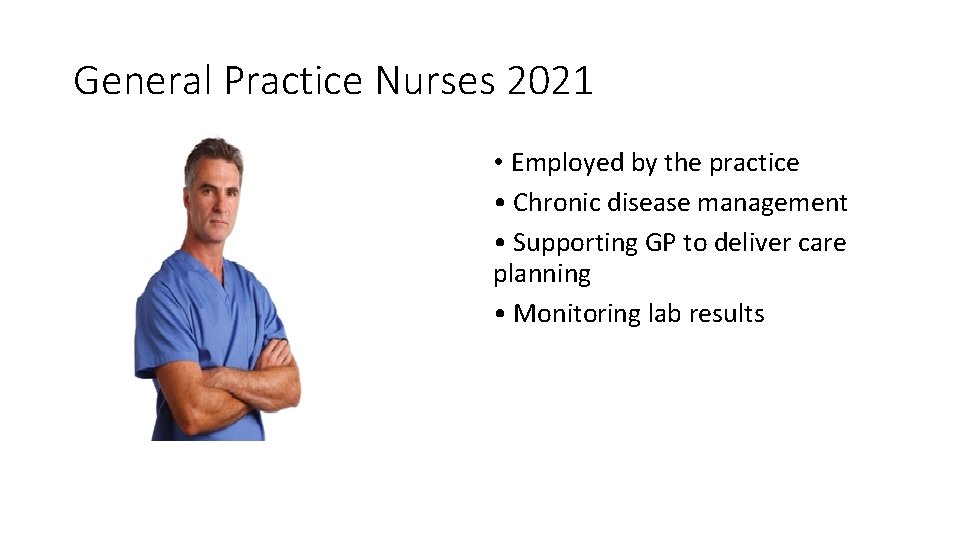 General Practice Nurses 2021

• Employed by the practice
• Chronic disease management
• Supporting GP to deliver care planning
• Monitoring lab results